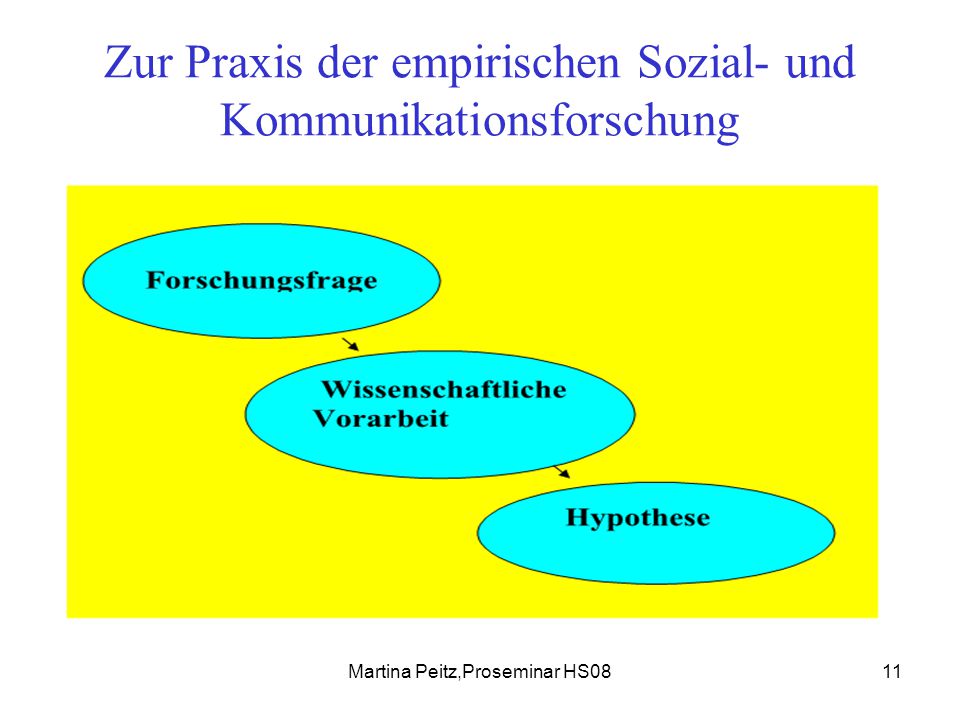 Zur Praxis der empirischen Sozial- und Kommunikationsforschung

Forschungsfrage

Wissenschaftliche Vorarbeit

Hypothese

Martina Peitz,Proseminar HS08

11